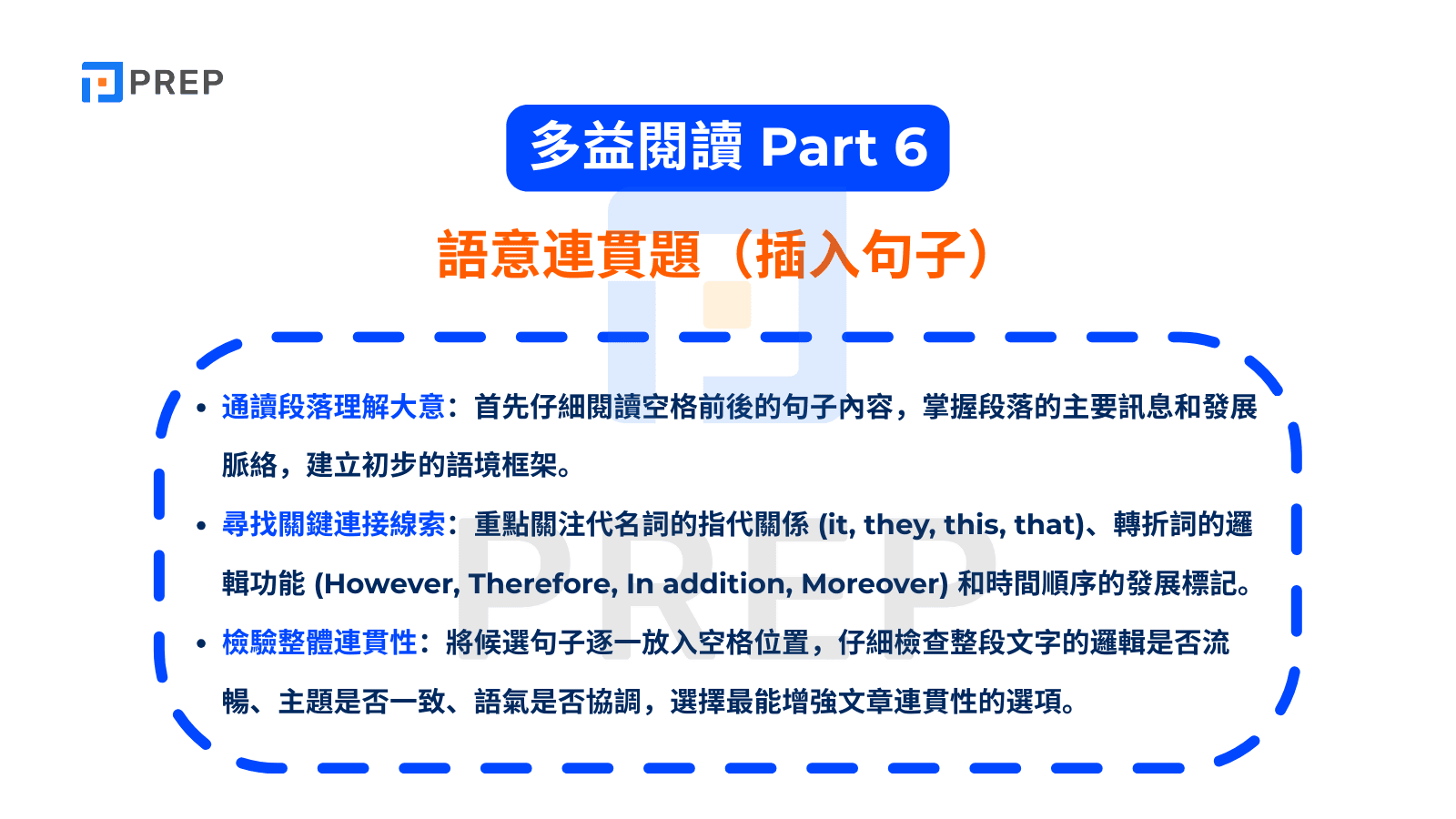 PREP

多益閱讀 Part 6

語意連貫題（插入句子）

• 通讀段落理解大意：首先仔細閱讀空格前後的句子內容，掌握段落的主要訊息和發展脈絡，建立初步的語境框架。

• 尋找關鍵連接線索：重點關注代名詞的指代關係 (it, they, this, that)、轉折詞的邏輯功能 (However, Therefore, In addition, Moreover) 和時間順序的發展標記。

• 檢驗整體連貫性：將候選句子逐一放入空格位置，仔細檢查整段文字的邏輯是否流暢、主題是否一致、語氣是否協調，選擇最能增強文章連貫性的選項。

PREP